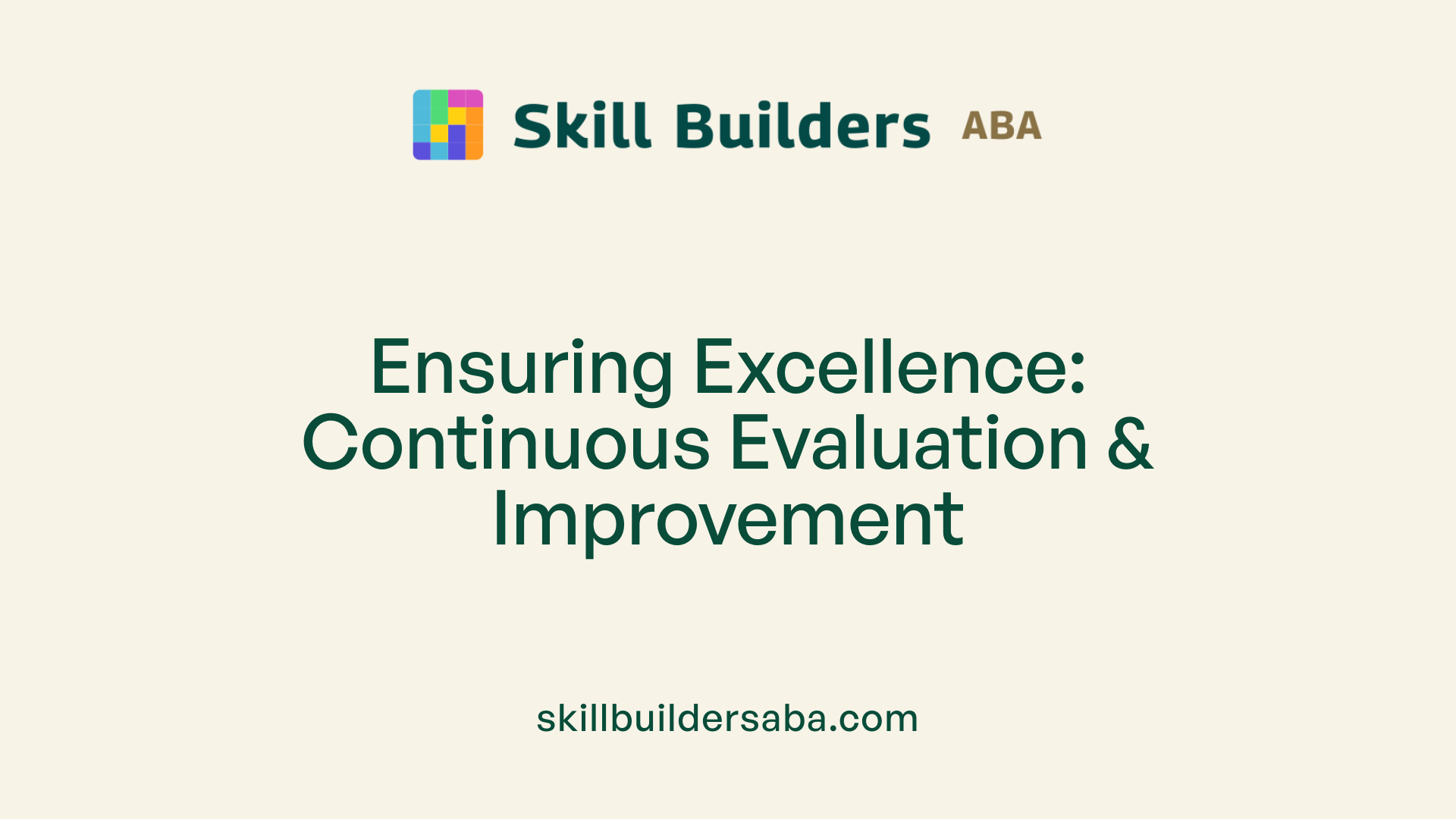 Skill Builders ABA

Ensuring Excellence: Continuous Evaluation & Improvement

skillbuildersaba.com